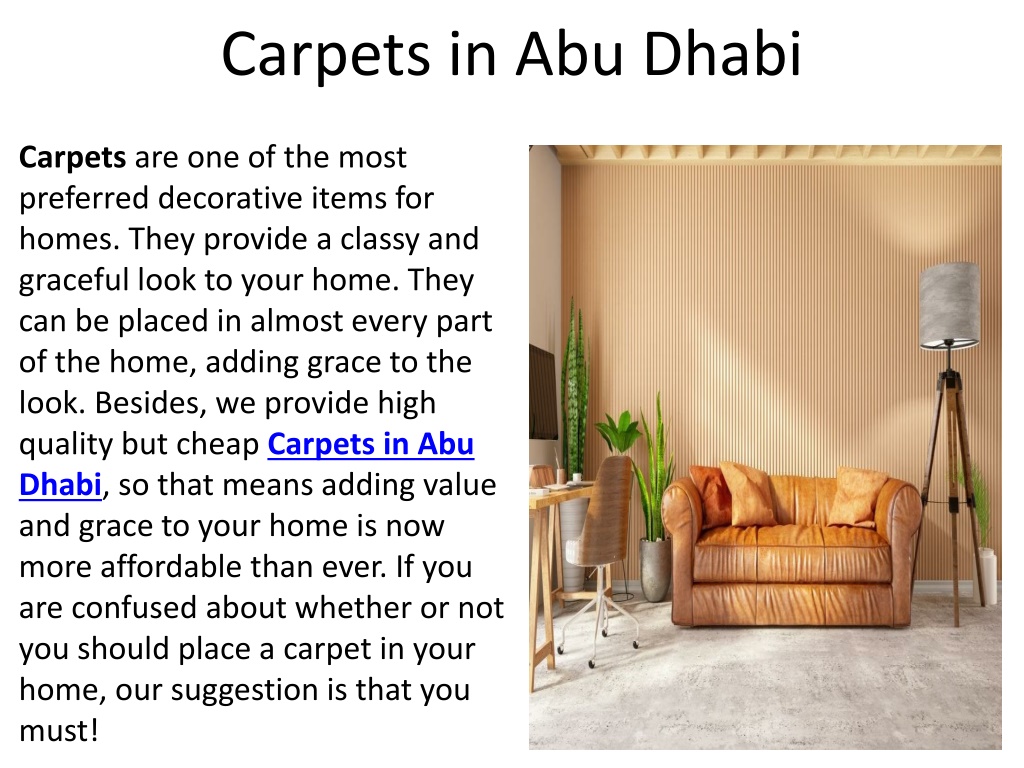 Carpets in Abu Dhabi

Carpets are one of the most preferred decorative items for homes. They provide a classy and graceful look to your home. They can be placed in almost every part of the home, adding grace to the look. Besides, we provide high quality but cheap Carpets in Abu Dhabi, so that means adding value and grace to your home is now more affordable than ever. If you are confused about whether or not you should place a carpet in your home, our suggestion is that you must!